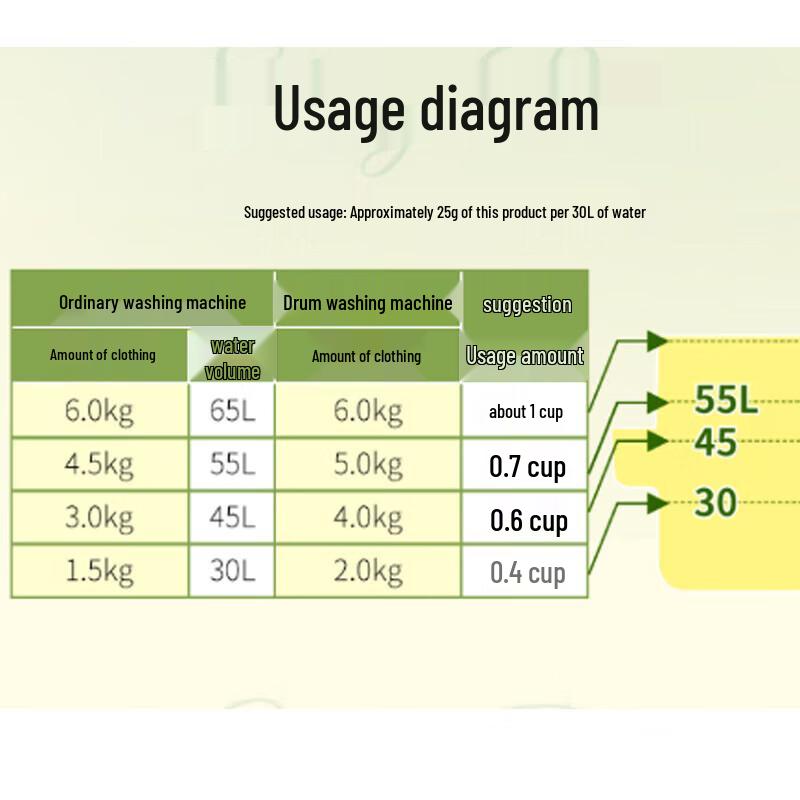 Usage diagram

Suggested usage: Approximately 25g of this product per 30L of water

| Ordinary washing machine | | Drum washing machine | suggestion |
|---|---|---|---|
| Amount of clothing | water volume | Amount of clothing | Usage amount |
| 6.0kg | 65L | 6.0kg | about 1 cup |
| 4.5kg | 55L | 5.0kg | 0.7 cup |
| 3.0kg | 45L | 4.0kg | 0.6 cup |
| 1.5kg | 30L | 2.0kg | 0.4 cup |

55L
45
30